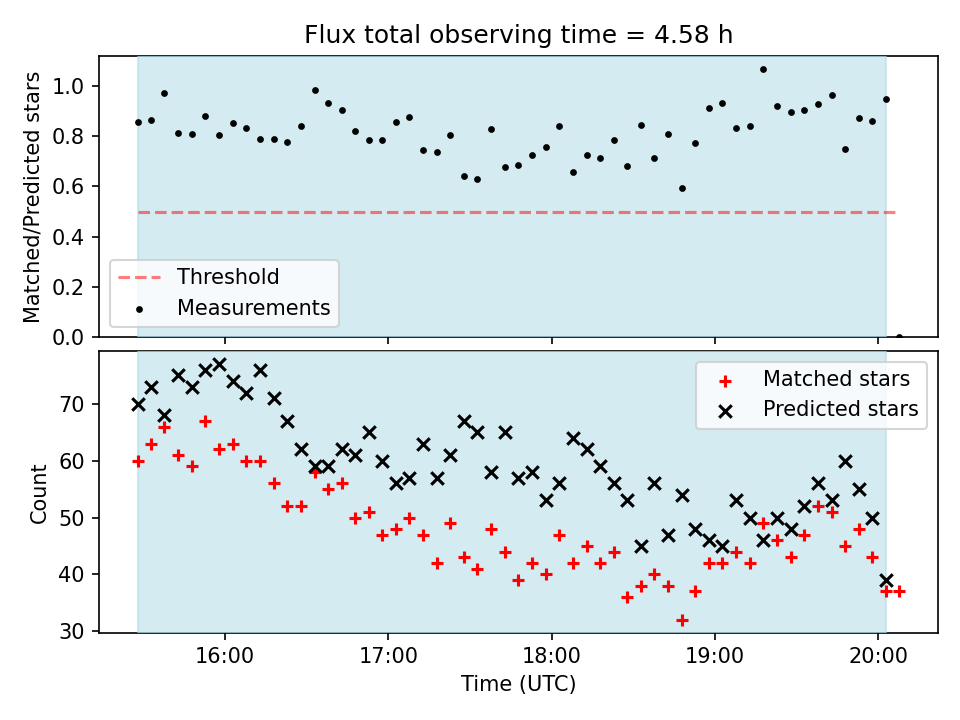 Flux total observing time = 4.58 h

Matched/Predicted stars

1.0
0.8
0.6
0.4
0.2
0.0

Threshold
Measurements

Count

70
60
50
40
30

Matched stars
Predicted stars

16:00
17:00
18:00
19:00
20:00

Time (UTC)